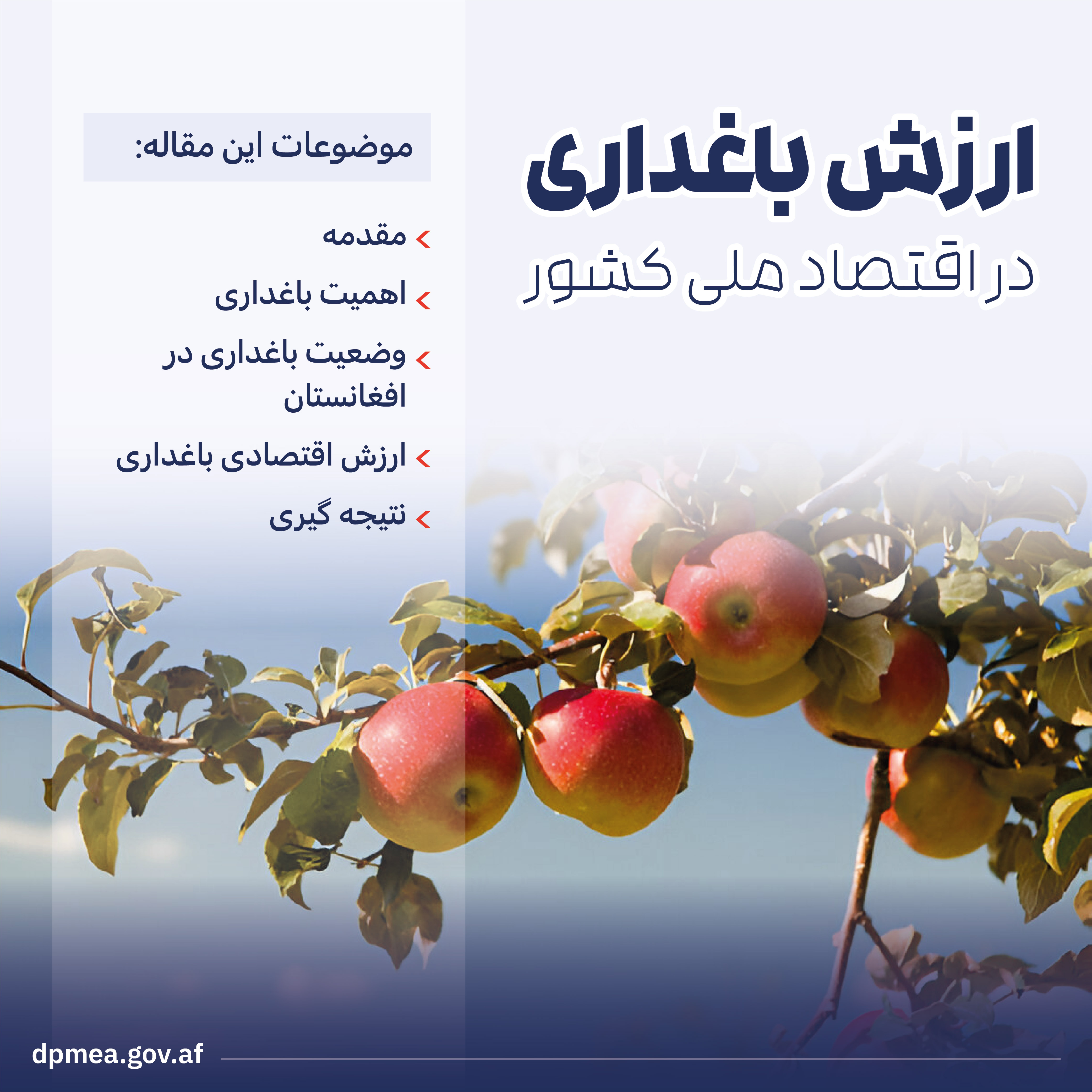 ارزش باغداری
در اقتصاد ملی کشور

موضوعات این مقاله:

مقدمه
اهمیت باغداری
وضعیت باغداری در افغانستان
ارزش اقتصادی باغداری
نتیجه گیری

dpmea.gov.af